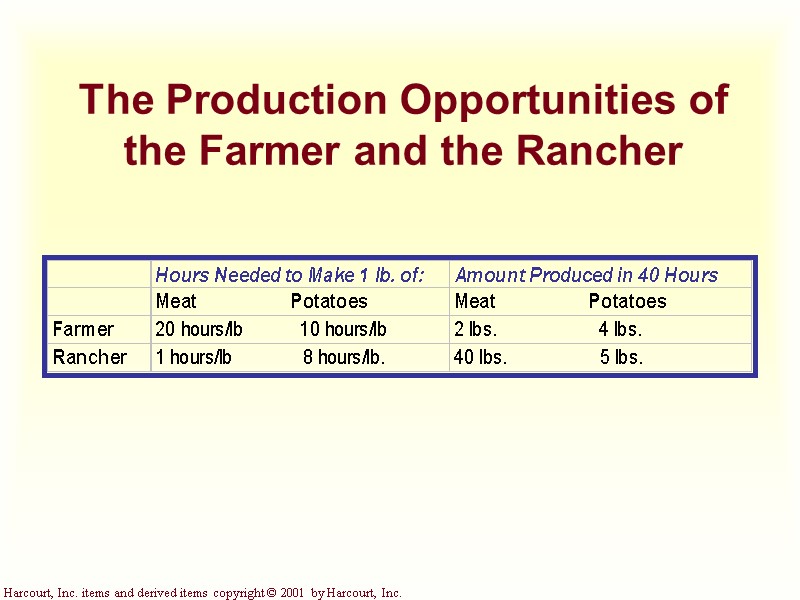 The Production Opportunities of the Farmer and the Rancher

| | Hours Needed to Make 1 lb. of: | | Amount Produced in 40 Hours | |
|---|---|---|---|---|
| | Meat | Potatoes | Meat | Potatoes |
| Farmer | 20 hours/lb | 10 hours/lb | 2 lbs. | 4 lbs. |
| Rancher | 1 hours/lb | 8 hours/lb. | 40 lbs. | 5 lbs. |

Harcourt, Inc. items and derived items copyright © 2001 by Harcourt, Inc.